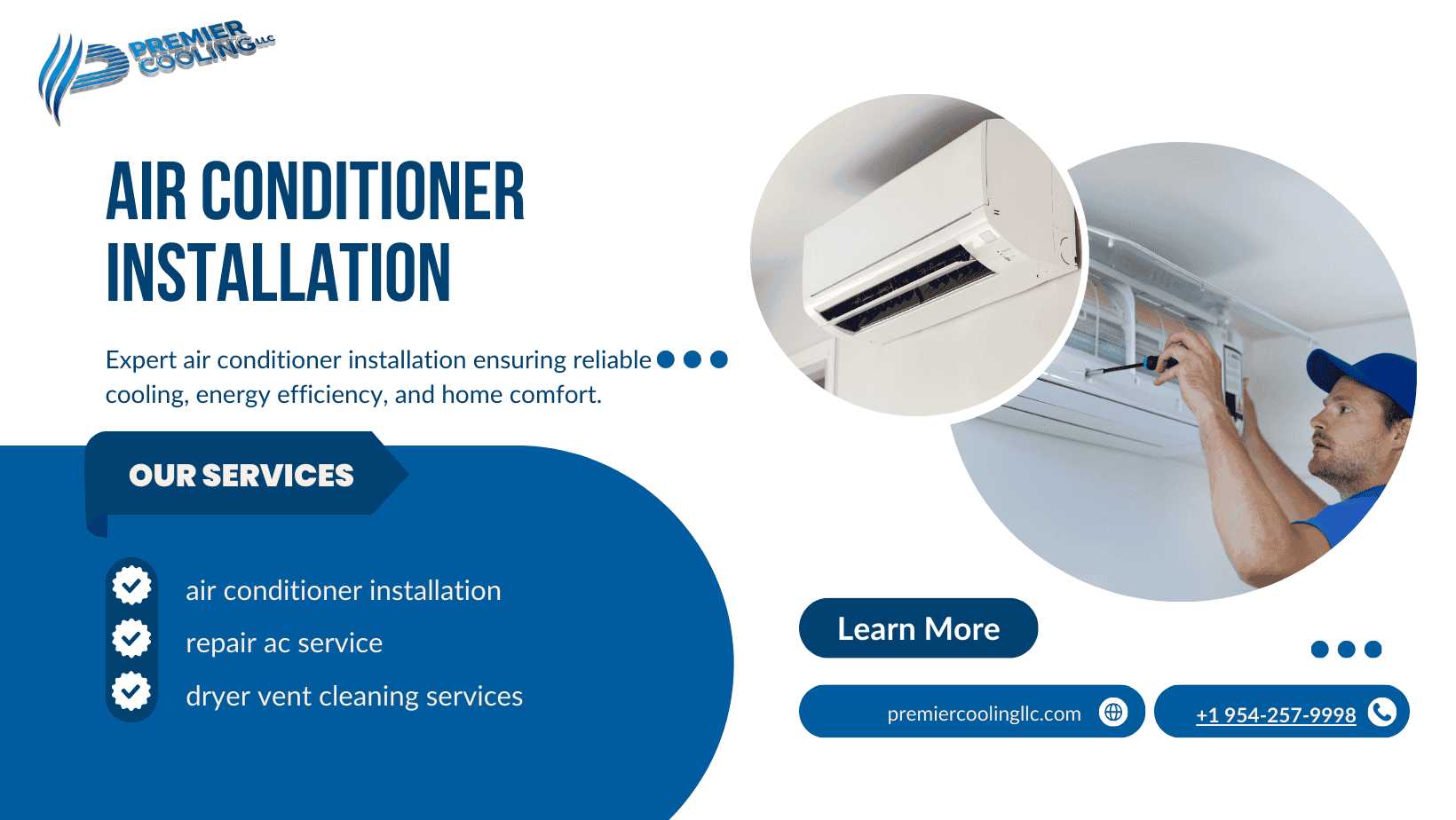 PREMIER COOLING LLC

AIR CONDITIONER INSTALLATION

Expert air conditioner installation ensuring reliable cooling, energy efficiency, and home comfort.

OUR SERVICES

air conditioner installation
repair ac service
dryer vent cleaning services

Learn More

premiercoolingllc.com

+1 954-257-9998